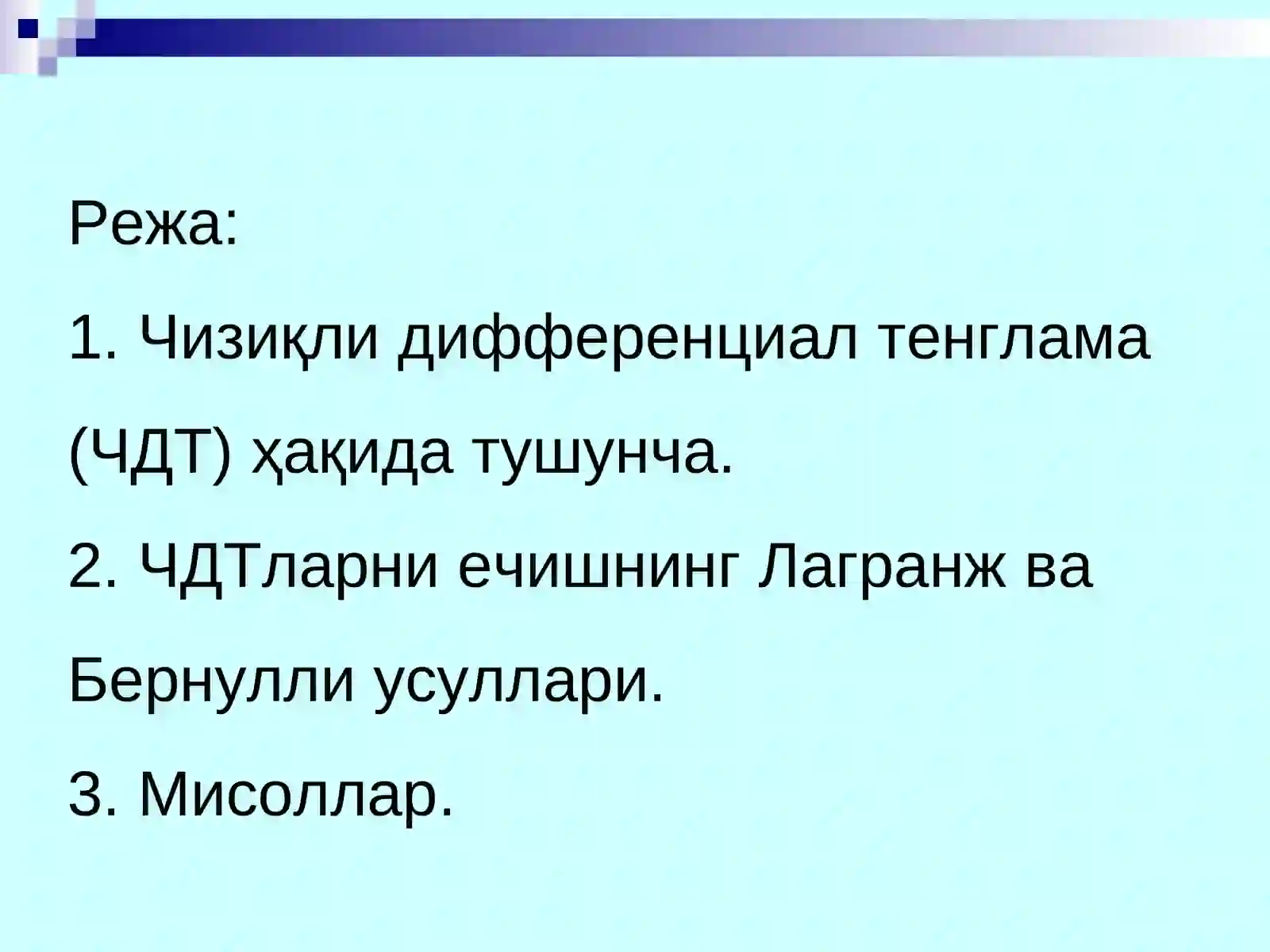 Режа:

1. Чизиқли дифференциал тенглама (ЧДТ) ҳақида тушунча.

2. ЧДТларни ечишнинг Лагранж ва Бернулли усуллари.

3. Мисоллар.